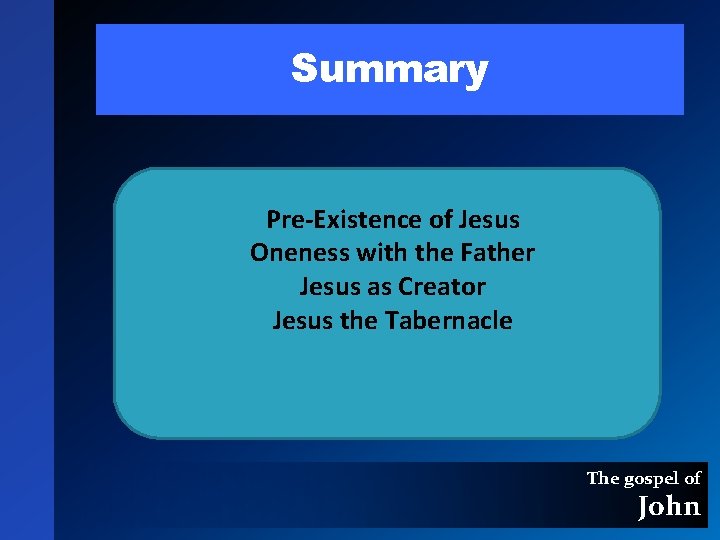 Summary

Pre-Existence of Jesus
Oneness with the Father
Jesus as Creator
Jesus the Tabernacle

The gospel of
John